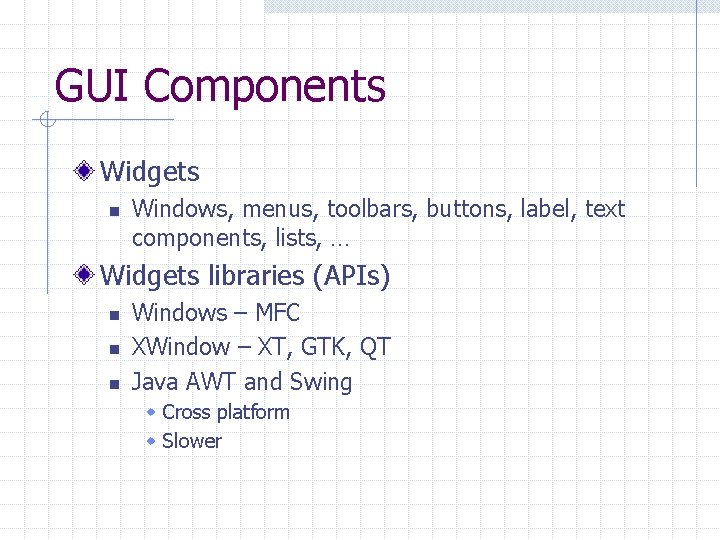 GUI Components

Widgets

Windows, menus, toolbars, buttons, label, text components, lists, …

Widgets libraries (APIs)

Windows – MFC

XWindow – XT, GTK, QT

Java AWT and Swing

Cross platform

Slower